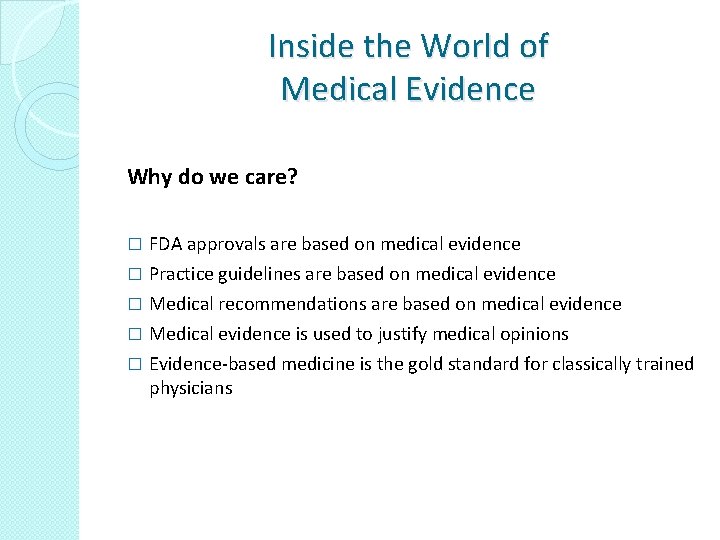 Inside the World of
Medical Evidence

Why do we care?

□ FDA approvals are based on medical evidence
□ Practice guidelines are based on medical evidence
□ Medical recommendations are based on medical evidence
□ Medical evidence is used to justify medical opinions
□ Evidence-based medicine is the gold standard for classically trained physicians